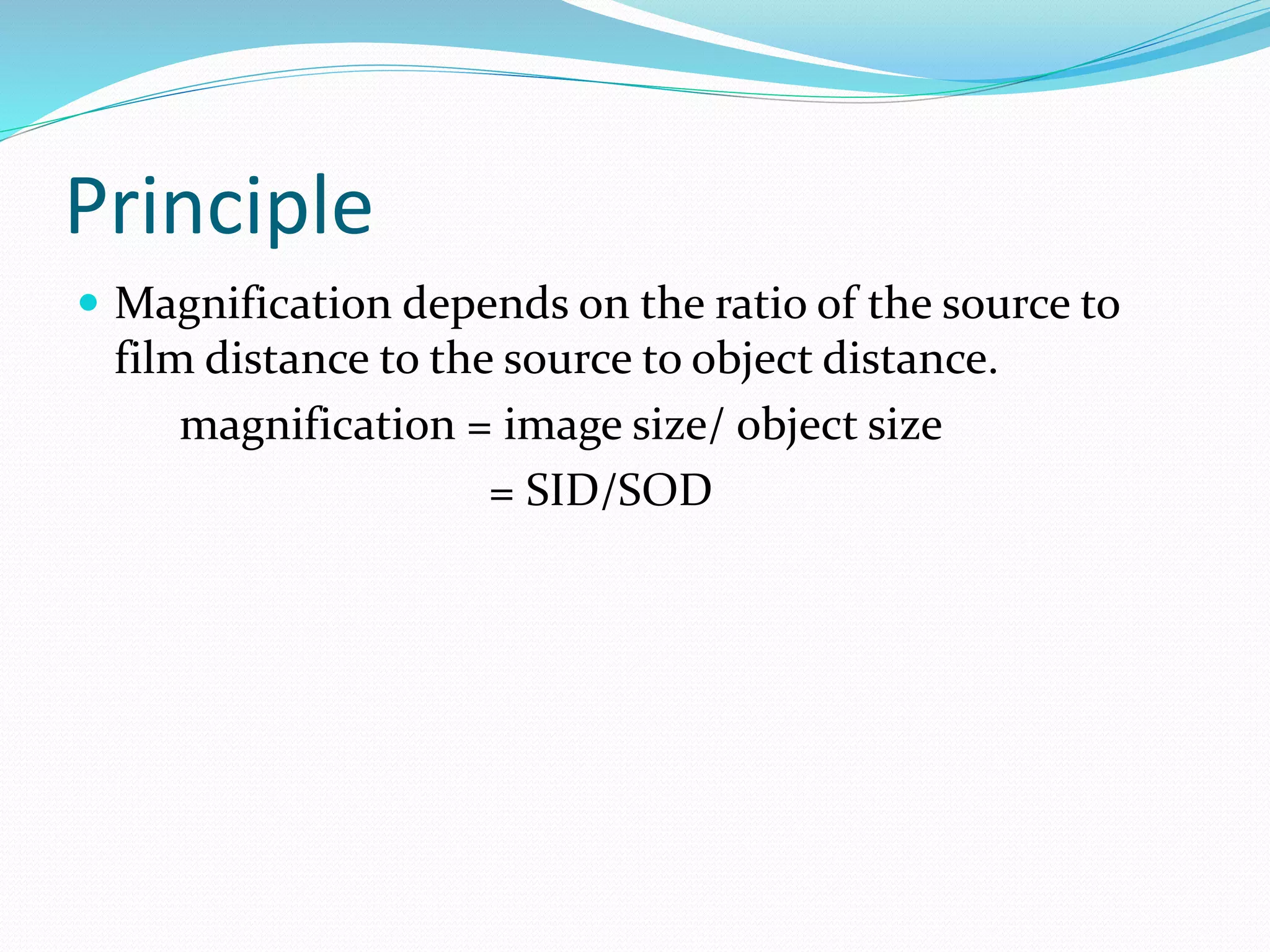 Principle

Magnification depends on the ratio of the source to film distance to the source to object distance.

magnification = image size/ object size

= SID/SOD